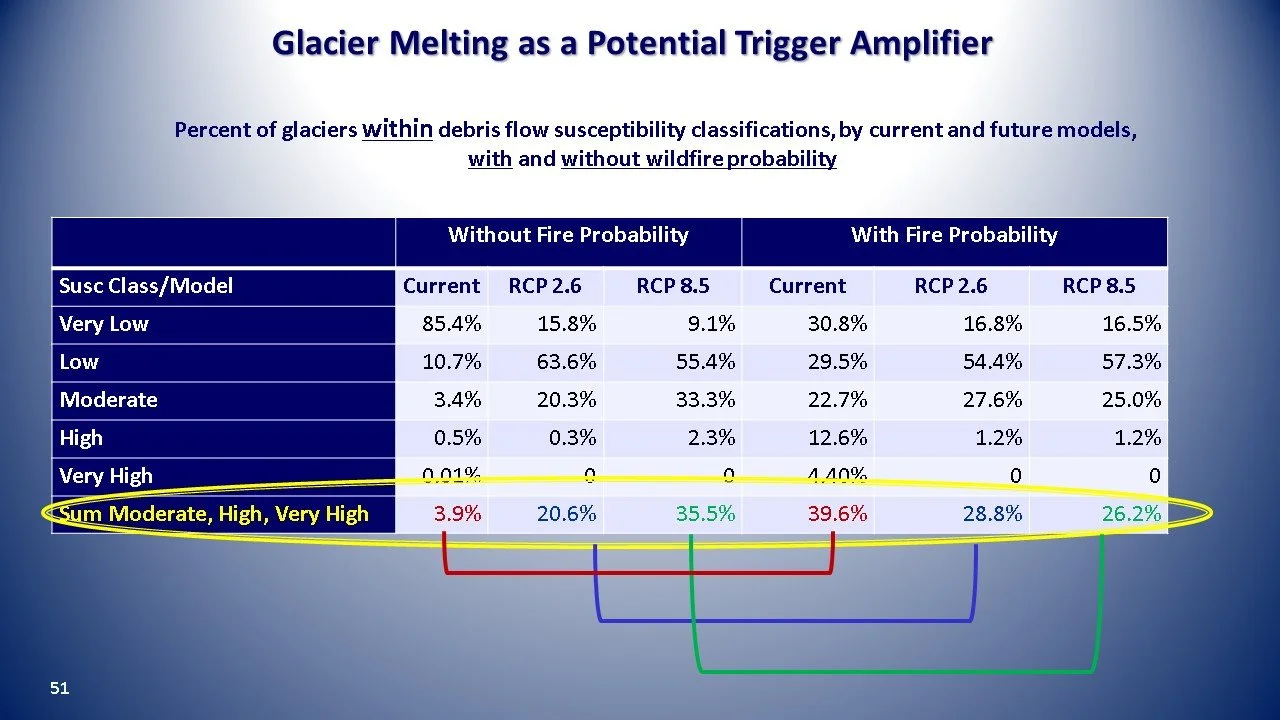 Glacier Melting as a Potential Trigger Amplifier

Percent of glaciers within debris flow susceptibility classifications, by current and future models, with and without wildfire probability

| | Without Fire Probability | | | With Fire Probability | | |
|---|---|---|---|---|---|---|
| Susc Class/Model | Current | RCP 2.6 | RCP 8.5 | Current | RCP 2.6 | RCP 8.5 |
| Very Low | 85.4% | 15.8% | 9.1% | 30.8% | 16.8% | 16.5% |
| Low | 10.7% | 63.6% | 55.4% | 29.5% | 54.4% | 57.3% |
| Moderate | 3.4% | 20.3% | 33.3% | 22.7% | 27.6% | 25.0% |
| High | 0.5% | 0.3% | 2.3% | 12.6% | 1.2% | 1.2% |
| Very High | 0.01% | 0 | 0 | 4.40% | 0 | 0 |
| Sum Moderate, High, Very High | 3.9% | 20.6% | 35.5% | 39.6% | 28.8% | 26.2% |

51